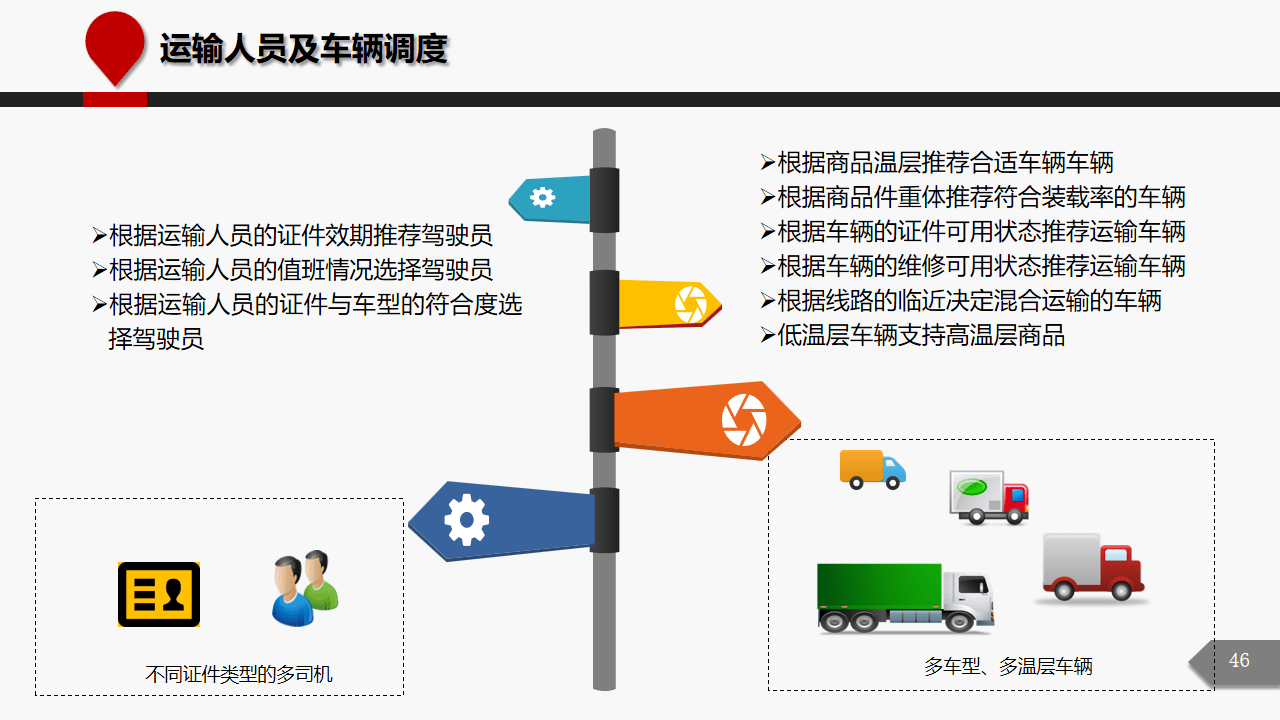 运输人员及车辆调度

➢根据运输人员的证件效期推荐驾驶员
➢根据运输人员的值班情况选择驾驶员
➢根据运输人员的证件与车型的符合度选择驾驶员

➢根据商品温层推荐合适车辆车辆
➢根据商品件重体推荐符合装载率的车辆
➢根据车辆的证件可用状态推荐运输车辆
➢根据车辆的维修可用状态推荐运输车辆
➢根据线路的临近决定混合运输的车辆
➢低温层车辆支持高温层商品

不同证件类型的多司机

多车型、多温层车辆

46